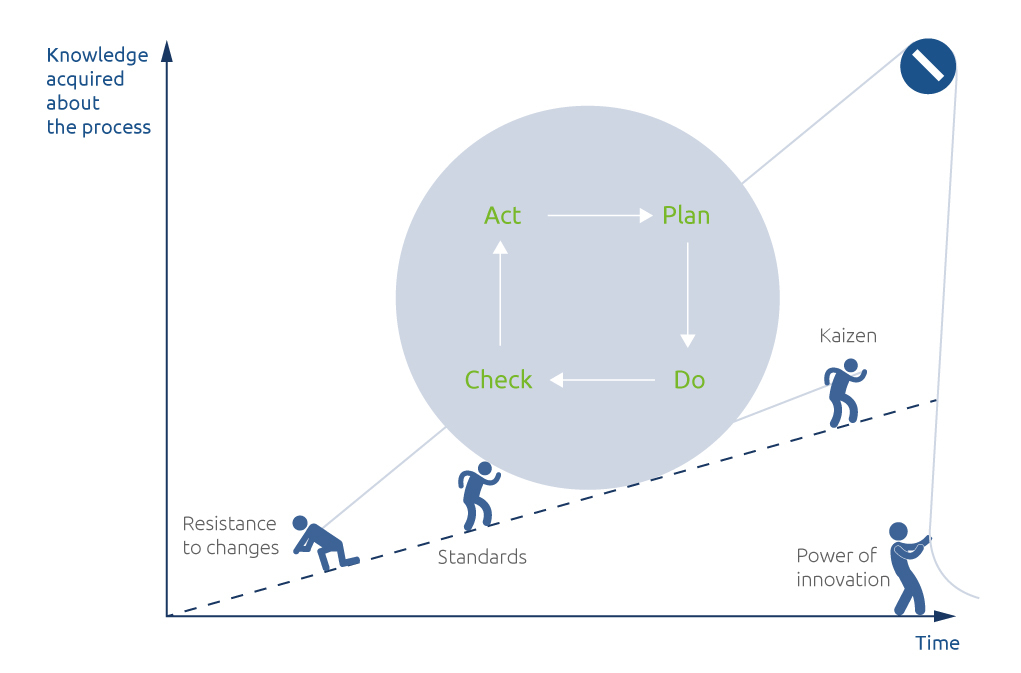 Knowledge acquired about the process

Act

Plan

Check

Do

Kaizen

Resistance to changes

Standards

Power of innovation

Time